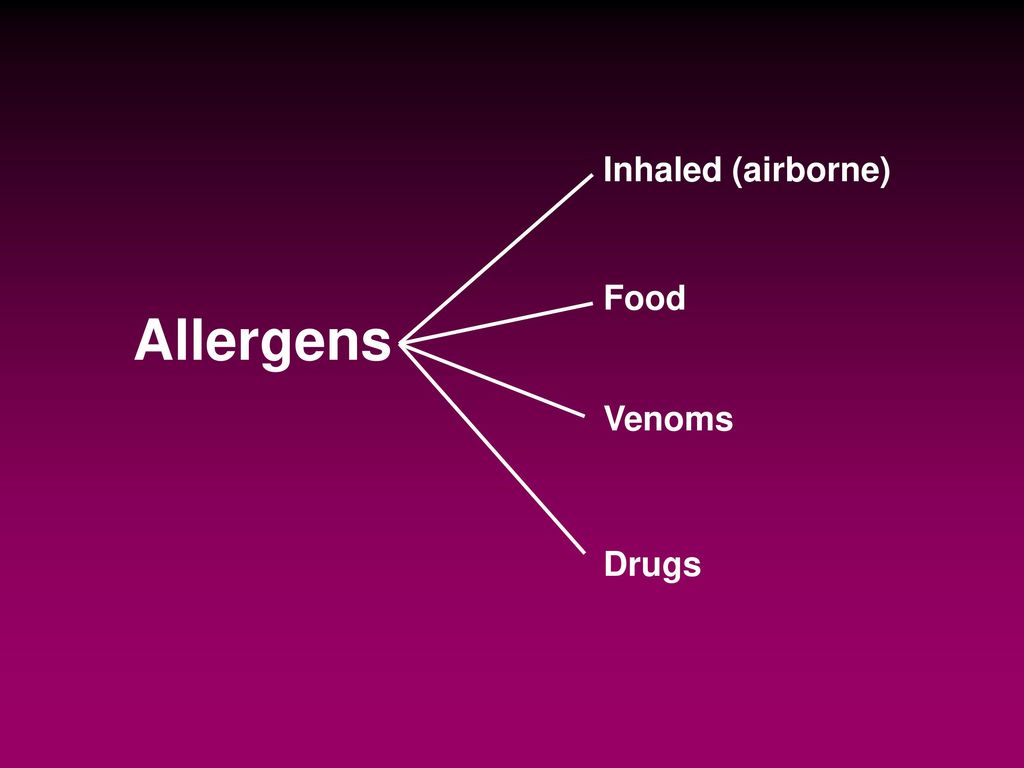 Allergens

Inhaled (airborne)

Food

Venoms

Drugs